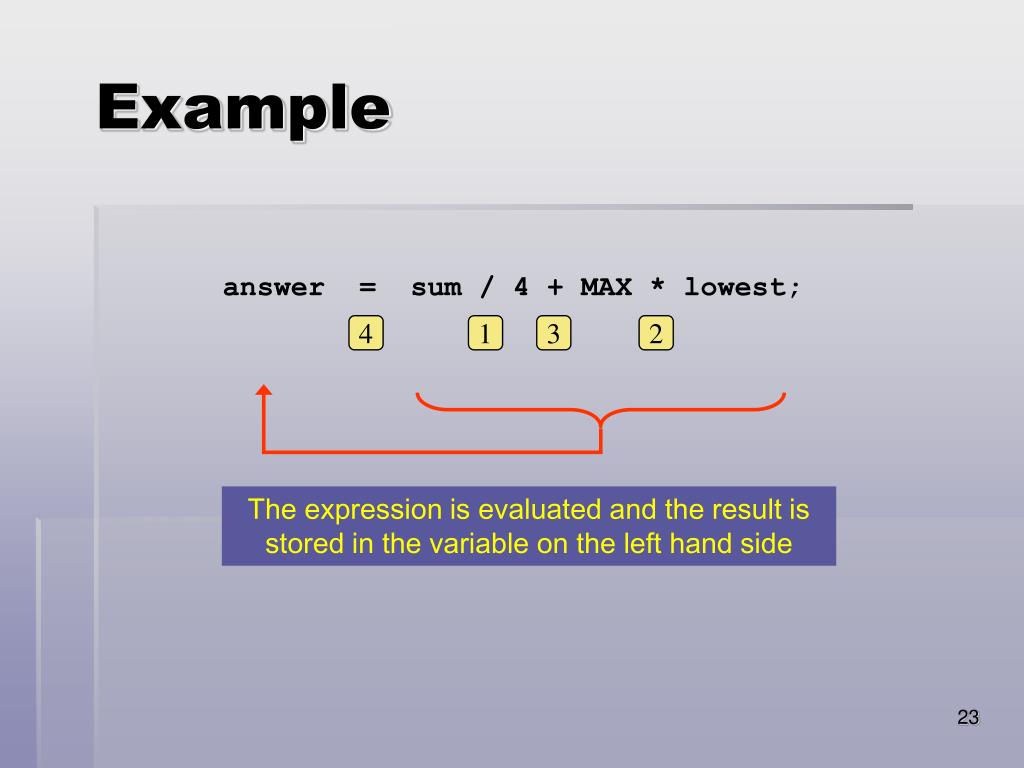 Example

answer = sum / 4 + MAX * lowest;

4 1 3 2

The expression is evaluated and the result is stored in the variable on the left hand side

23